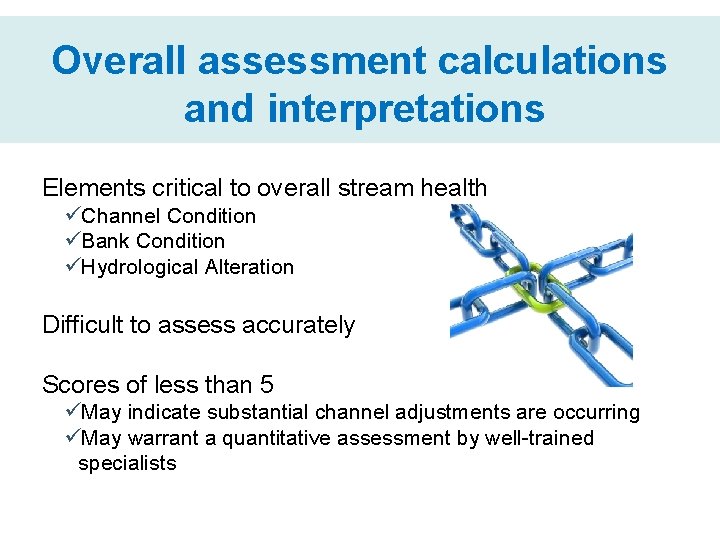 Overall assessment calculations and interpretations

Elements critical to overall stream health
✓Channel Condition
✓Bank Condition
✓Hydrological Alteration

Difficult to assess accurately

Scores of less than 5
✓May indicate substantial channel adjustments are occurring
✓May warrant a quantitative assessment by well-trained specialists